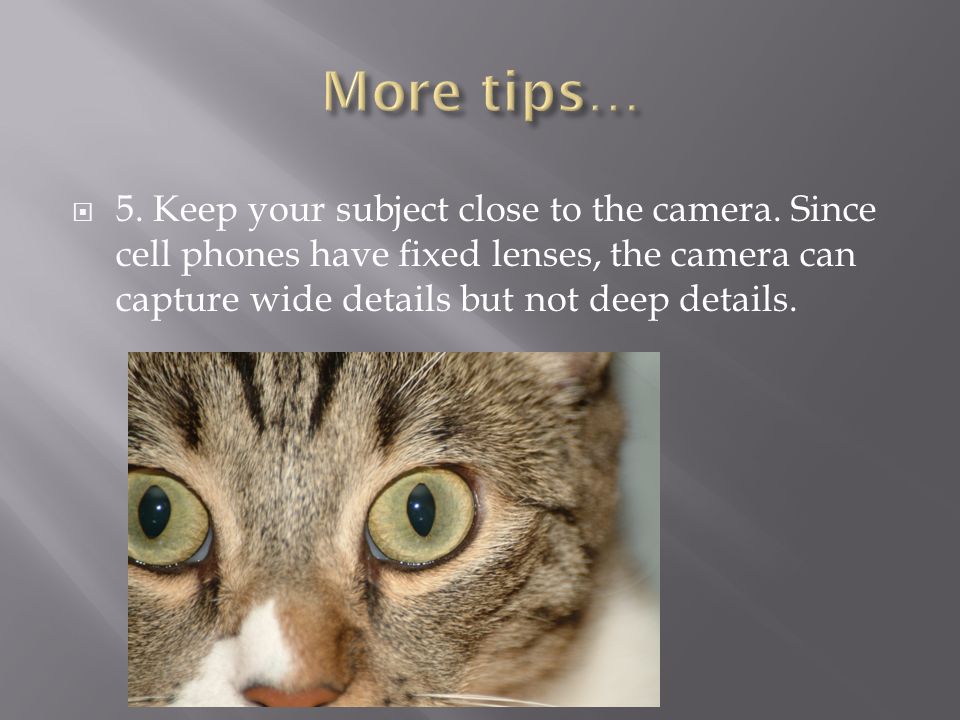 More tips…

5. Keep your subject close to the camera. Since cell phones have fixed lenses, the camera can capture wide details but not deep details.